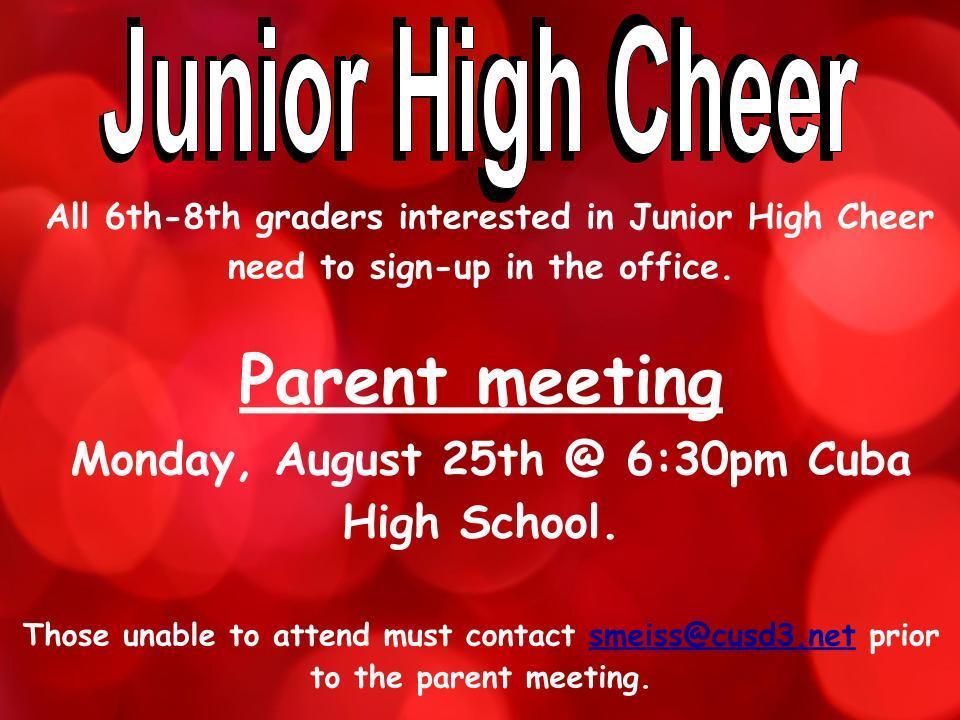 Junior High Cheer

All 6th-8th graders interested in Junior High Cheer need to sign-up in the office.

Parent meeting

Monday, August 25th @ 6:30pm Cuba High School.

Those unable to attend must contact smeiss@cusd3.net prior to the parent meeting.